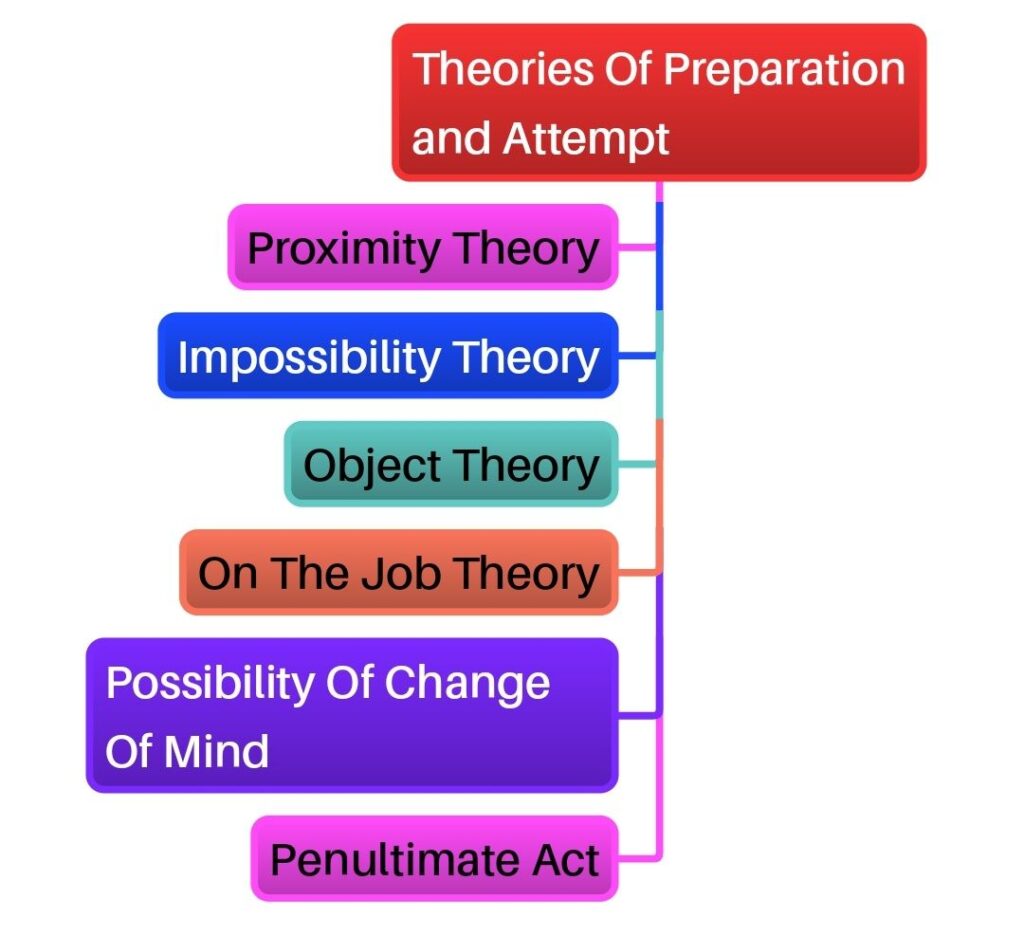 Theories Of Preparation and Attempt

Proximity Theory

Impossibility Theory

Object Theory

On The Job Theory

Possibility Of Change Of Mind

Penultimate Act